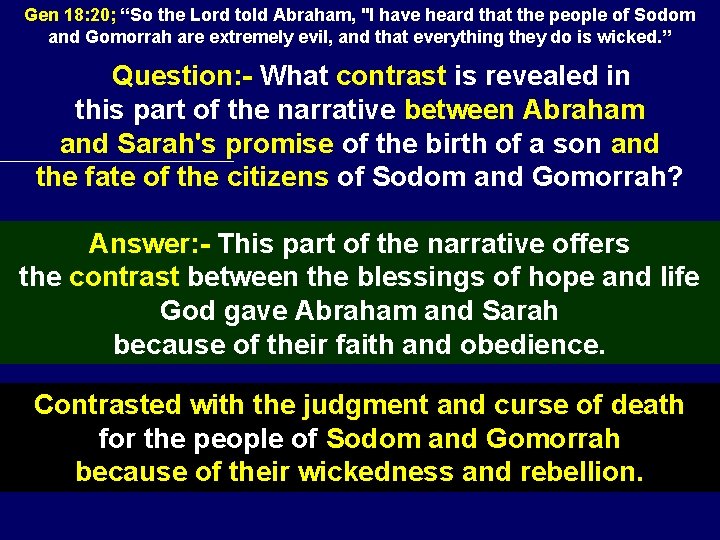 Gen 18:20; “So the Lord told Abraham, "I have heard that the people of Sodom and Gomorrah are extremely evil, and that everything they do is wicked.”

Question:- What contrast is revealed in this part of the narrative between Abraham and Sarah's promise of the birth of a son and the fate of the citizens of Sodom and Gomorrah?

Answer:- This part of the narrative offers the contrast between the blessings of hope and life God gave Abraham and Sarah because of their faith and obedience.

Contrasted with the judgment and curse of death for the people of Sodom and Gomorrah because of their wickedness and rebellion.